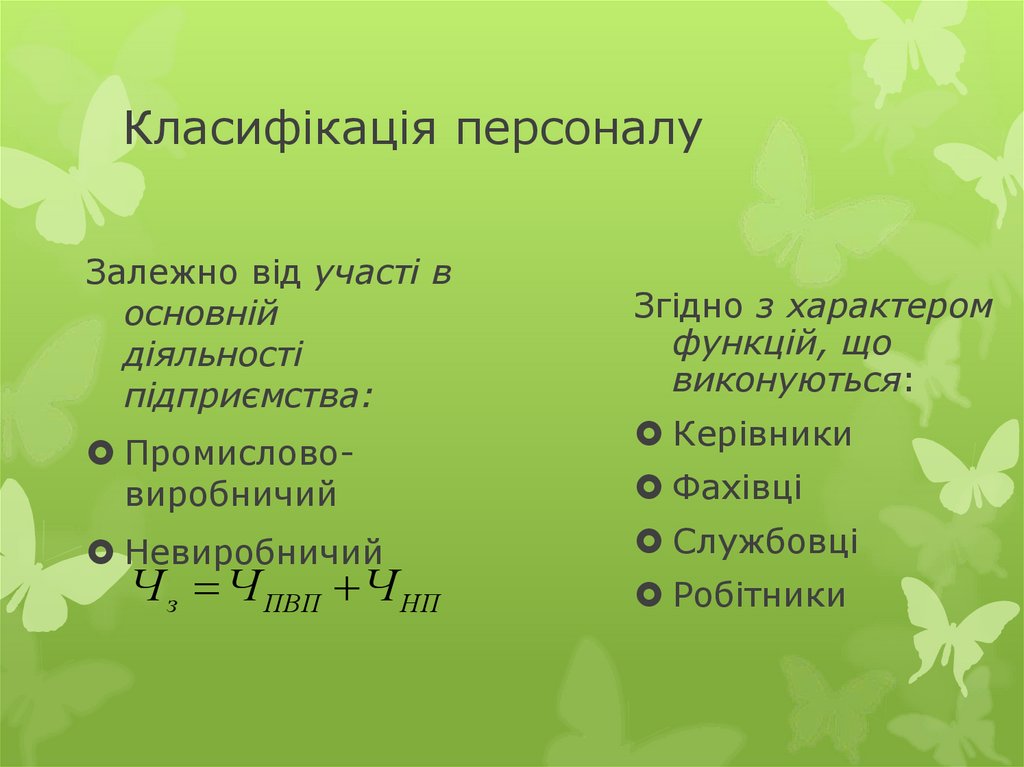 Класифікація персоналу

Залежно від участі в основній діяльності підприємства:

Промислово-виробничий

Невиробничий

$Ч_з = Ч_{ПВП} + Ч_{НП}$

Згідно з характером функцій, що виконуються:

Керівники

Фахівці

Службовці

Робітники